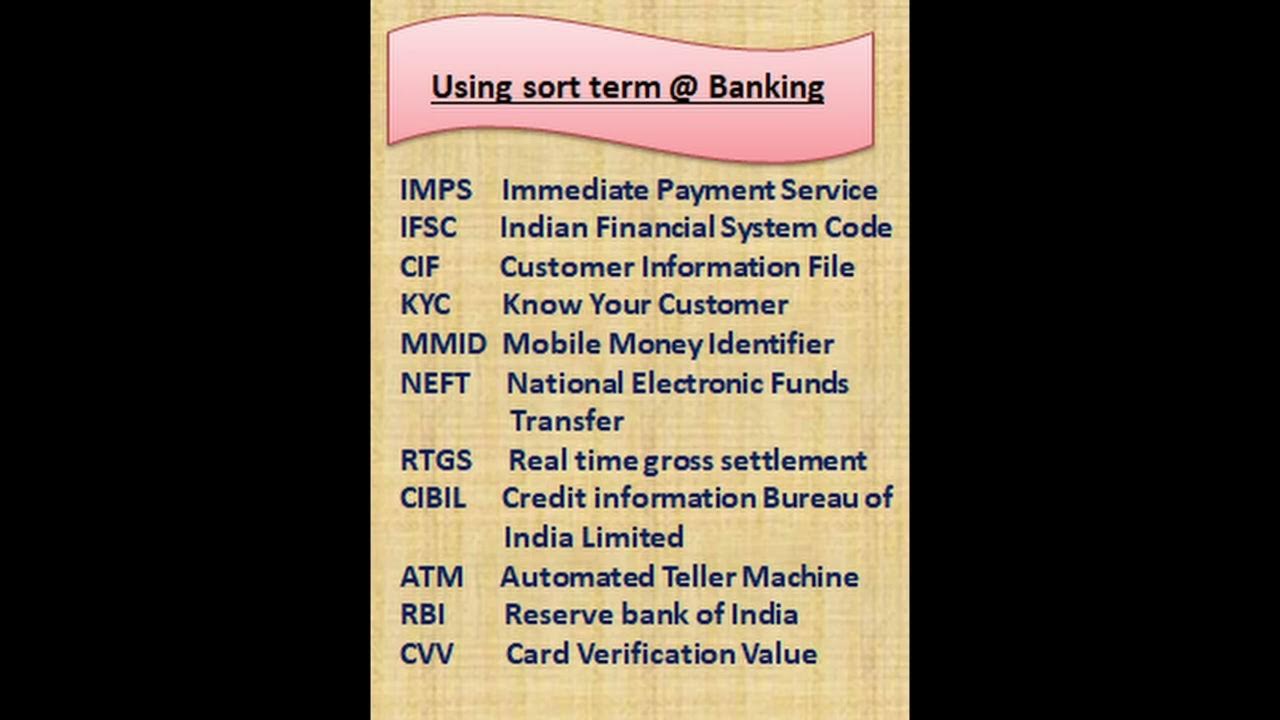 Using sort term @ Banking

IMPS Immediate Payment Service
IFSC Indian Financial System Code
CIF Customer Information File
KYC Know Your Customer
MMID Mobile Money Identifier
NEFT National Electronic Funds Transfer
RTGS Real time gross settlement
CIBIL Credit information Bureau of India Limited
ATM Automated Teller Machine
RBI Reserve bank of India
CVV Card Verification Value